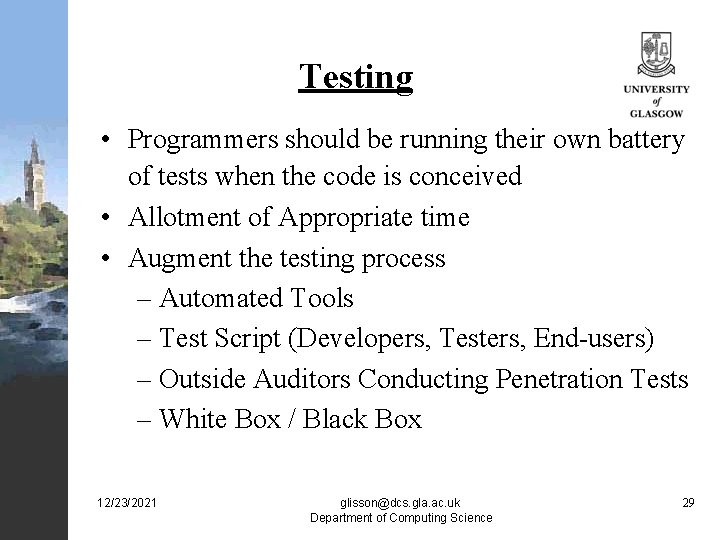 Testing

UNIVERSITY of GLASGOW

• Programmers should be running their own battery of tests when the code is conceived
• Allotment of Appropriate time
• Augment the testing process
– Automated Tools
– Test Script (Developers, Testers, End-users)
– Outside Auditors Conducting Penetration Tests
– White Box / Black Box

12/23/2021

glisson@dcs.gla.ac.uk
Department of Computing Science

29